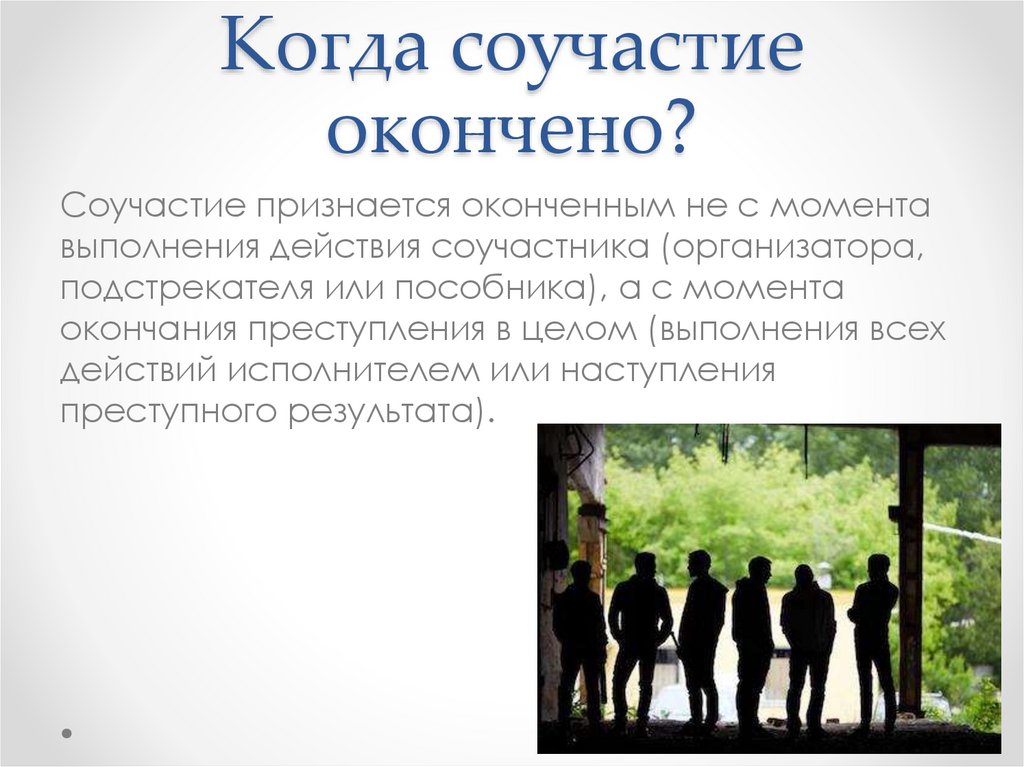 Когда соучастие окончено?

Соучастие признается оконченным не с момента выполнения действия соучастника (организатора, подстрекателя или пособника), а с момента окончания преступления в целом (выполнения всех действий исполнителем или наступления преступного результата).